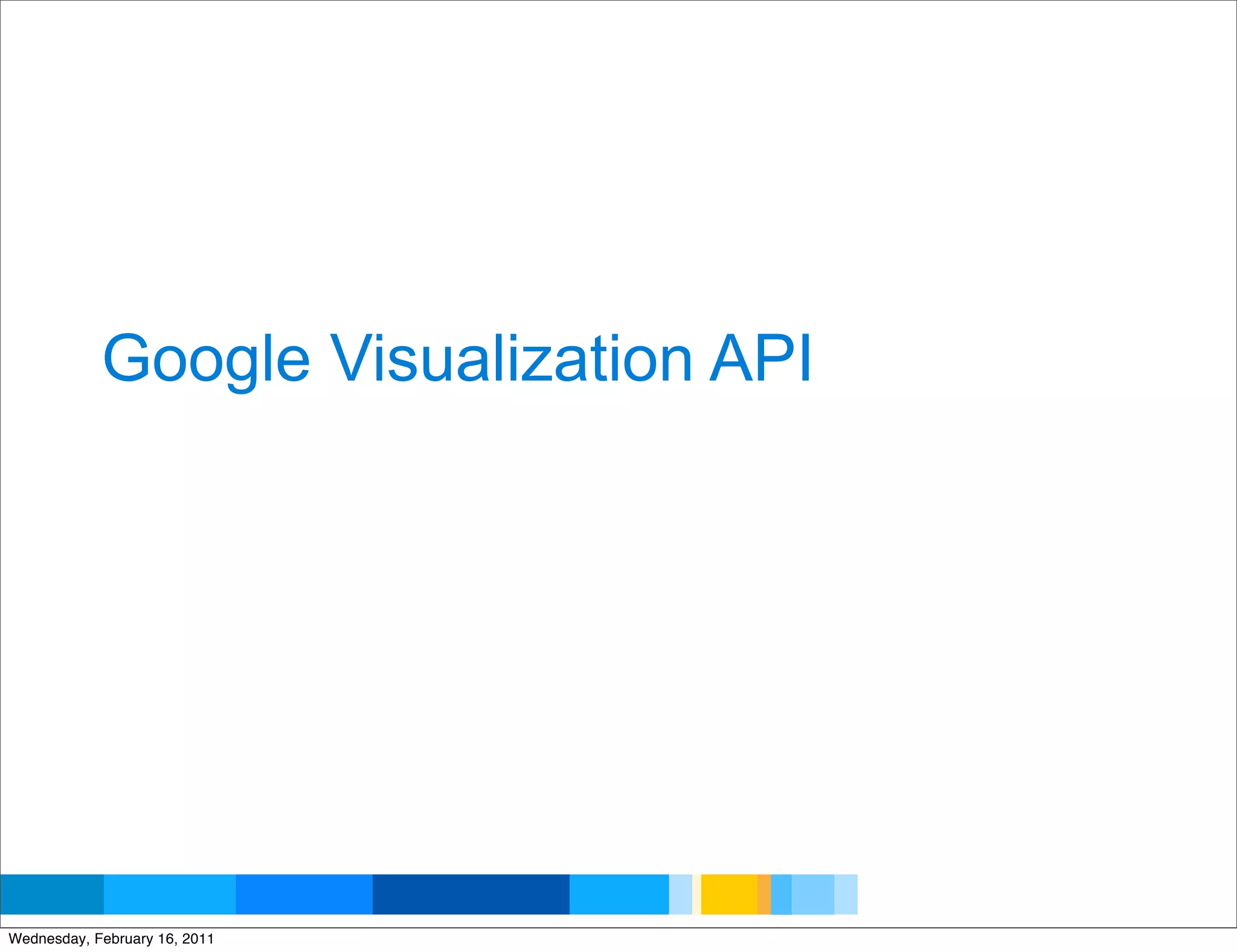 Google Visualization API

Wednesday, February 16, 2011